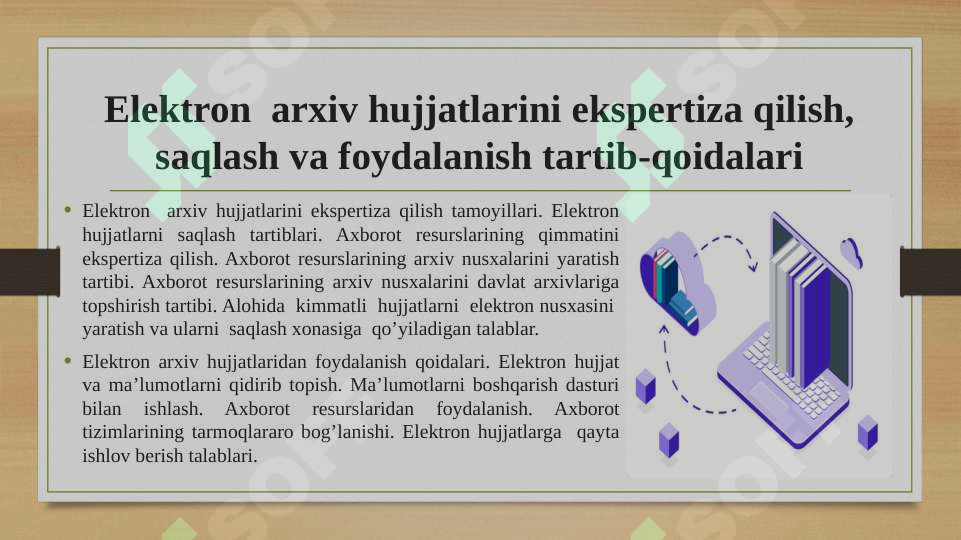 Elektron arxiv hujjatlarini ekspertiza qilish, saqlash va foydalanish tartib-qoidalari

• Elektron arxiv hujjatlarini ekspertiza qilish tamoyillari. Elektron hujjatlarni saqlash tartiblari. Axborot resurslarining qimmatini ekspertiza qilish. Axborot resurslarining arxiv nusxalarini yaratish tartibi. Axborot resurslarining arxiv nusxalarini davlat arxivlariga topshirish tartibi. Alohida kimmatli hujjatlarni elektron nusxasini yaratish va ularni saqlash xonasiga qo’yiladigan talablar.

• Elektron arxiv hujjatlaridan foydalanish qoidalari. Elektron hujjat va ma’lumotlarni qidirib topish. Ma’lumotlarni boshqarish dasturi bilan ishlash. Axborot resurslaridan foydalanish. Axborot tizimlarining tarmoqlararo bog’lanishi. Elektron hujjatlarga qayta ishlov berish talablari.